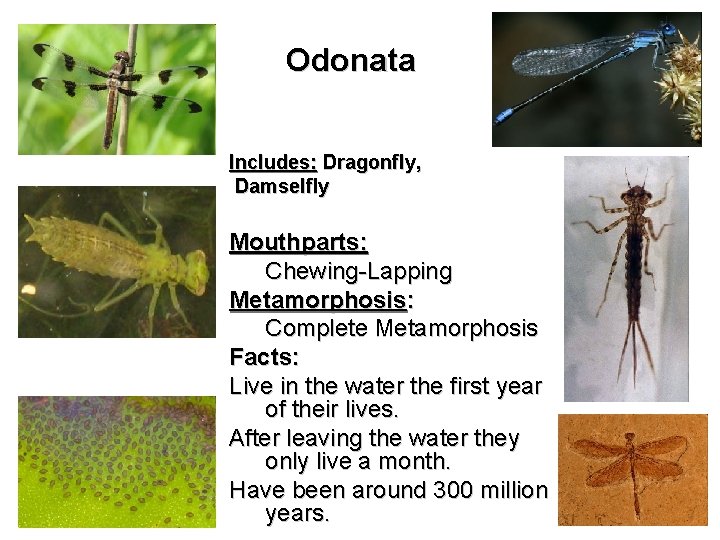 Odonata

Includes: Dragonfly, Damselfly

Mouthparts:
Chewing-Lapping
Metamorphosis:
Complete Metamorphosis
Facts:
Live in the water the first year of their lives.
After leaving the water they only live a month.
Have been around 300 million years.